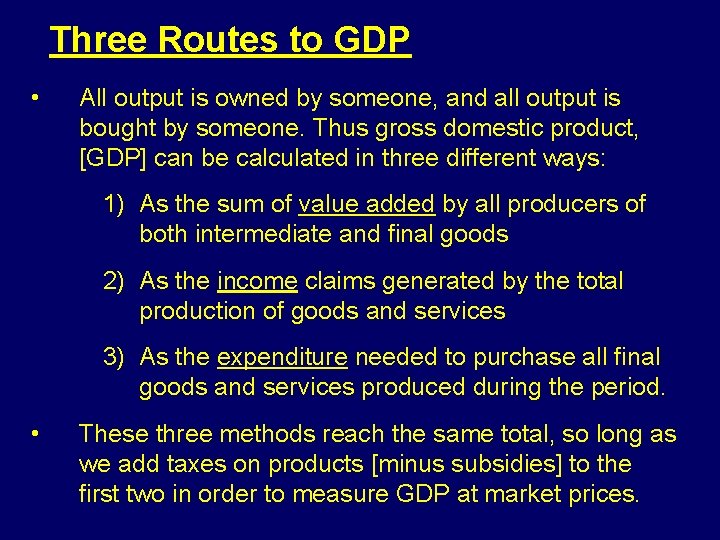 Three Routes to GDP

• All output is owned by someone, and all output is bought by someone. Thus gross domestic product, [GDP] can be calculated in three different ways:

1) As the sum of value added by all producers of both intermediate and final goods

2) As the income claims generated by the total production of goods and services

3) As the expenditure needed to purchase all final goods and services produced during the period.

• These three methods reach the same total, so long as we add taxes on products [minus subsidies] to the first two in order to measure GDP at market prices.